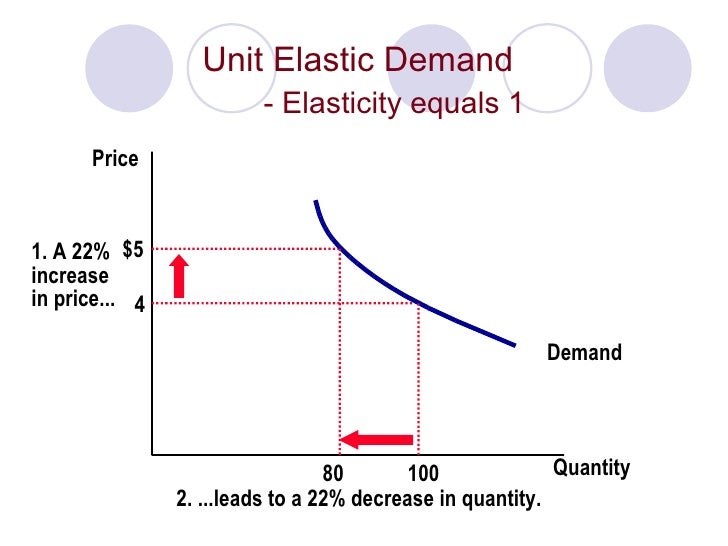 Unit Elastic Demand
- Elasticity equals 1

Price

1. A 22% increase in price...

$5

4

Demand

80

100

Quantity

2. ...leads to a 22% decrease in quantity.